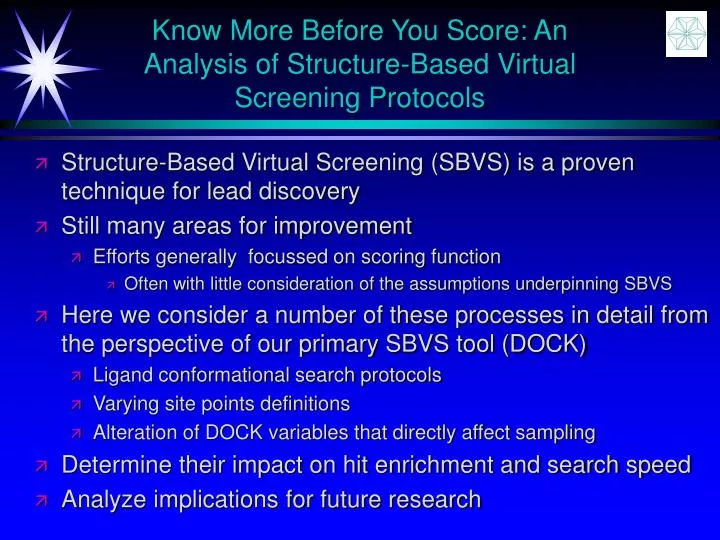 Know More Before You Score: An Analysis of Structure-Based Virtual Screening Protocols

Structure-Based Virtual Screening (SBVS) is a proven technique for lead discovery

Still many areas for improvement

Efforts generally focussed on scoring function

Often with little consideration of the assumptions underpinning SBVS

Here we consider a number of these processes in detail from the perspective of our primary SBVS tool (DOCK)

Ligand conformational search protocols

Varying site points definitions

Alteration of DOCK variables that directly affect sampling

Determine their impact on hit enrichment and search speed

Analyze implications for future research